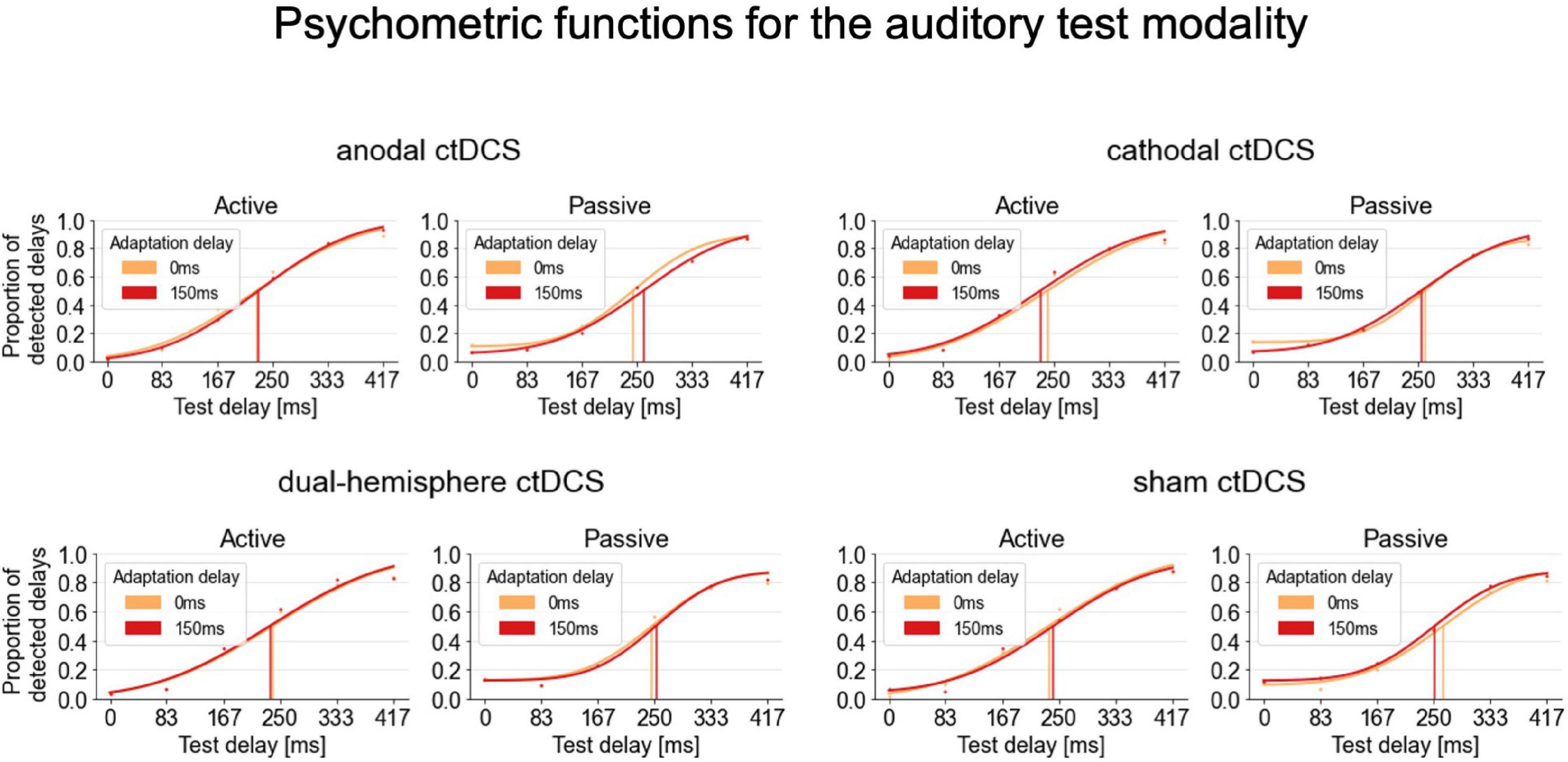 Psychometric functions for the auditory test modality

anodal ctDCS

Active

Proportion of detected delays

1.0
0.8
0.6
0.4
0.2
0.0

Adaptation delay
0ms
150ms

0 83 167 250 333 417
Test delay [ms]

Passive

1.0
0.8
0.6
0.4
0.2
0.0

Adaptation delay
0ms
150ms

0 83 167 250 333 417
Test delay [ms]

cathodal ctDCS

Active

1.0
0.8
0.6
0.4
0.2
0.0

Adaptation delay
0ms
150ms

0 83 167 250 333 417
Test delay [ms]

Passive

1.0
0.8
0.6
0.4
0.2
0.0

Adaptation delay
0ms
150ms

0 83 167 250 333 417
Test delay [ms]

dual-hemisphere ctDCS

Active

Proportion of detected delays

1.0
0.8
0.6
0.4
0.2
0.0

Adaptation delay
0ms
150ms

0 83 167 250 333 417
Test delay [ms]

Passive

1.0
0.8
0.6
0.4
0.2
0.0

Adaptation delay
0ms
150ms

0 83 167 250 333 417
Test delay [ms]

sham ctDCS

Active

1.0
0.8
0.6
0.4
0.2
0.0

Adaptation delay
0ms
150ms

0 83 167 250 333 417
Test delay [ms]

Passive

1.0
0.8
0.6
0.4
0.2
0.0

Adaptation delay
0ms
150ms

0 83 167 250 333 417
Test delay [ms]